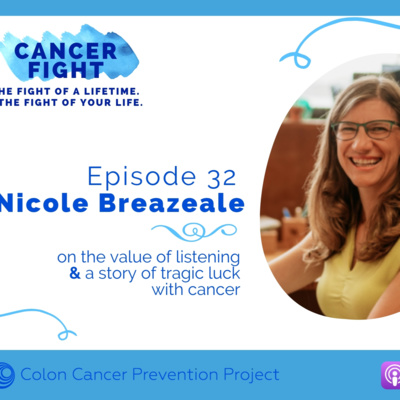 CANCER FIGHT

HE FIGHT OF A LIFETIME.
THE FIGHT OF YOUR LIFE.

Episode 32
Nicole Breazeale

on the value of listening & a story of tragic luck with cancer

Colon Cancer Prevention Project